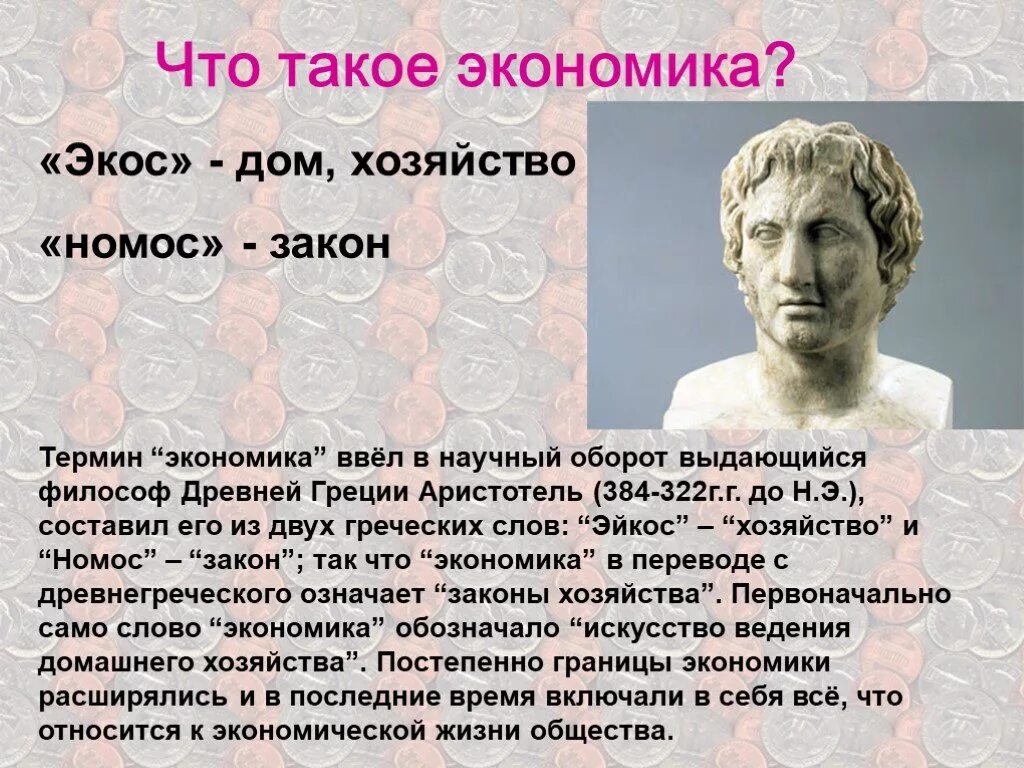 Что такое экономика?

«Экос» - дом, хозяйство

«номос» - закон

Термин “экономика” ввёл в научный оборот выдающийся философ Древней Греции Аристотель (384-322г.г. до Н.Э.), составил его из двух греческих слов: “Эйкос” – “хозяйство” и “Номос” – “закон”; так что “экономика” в переводе с древнегреческого означает “законы хозяйства”. Первоначально само слово “экономика” обозначало “искусство ведения домашнего хозяйства”. Постепенно границы экономики расширялись и в последние время включали в себя всё, что относится к экономической жизни общества.